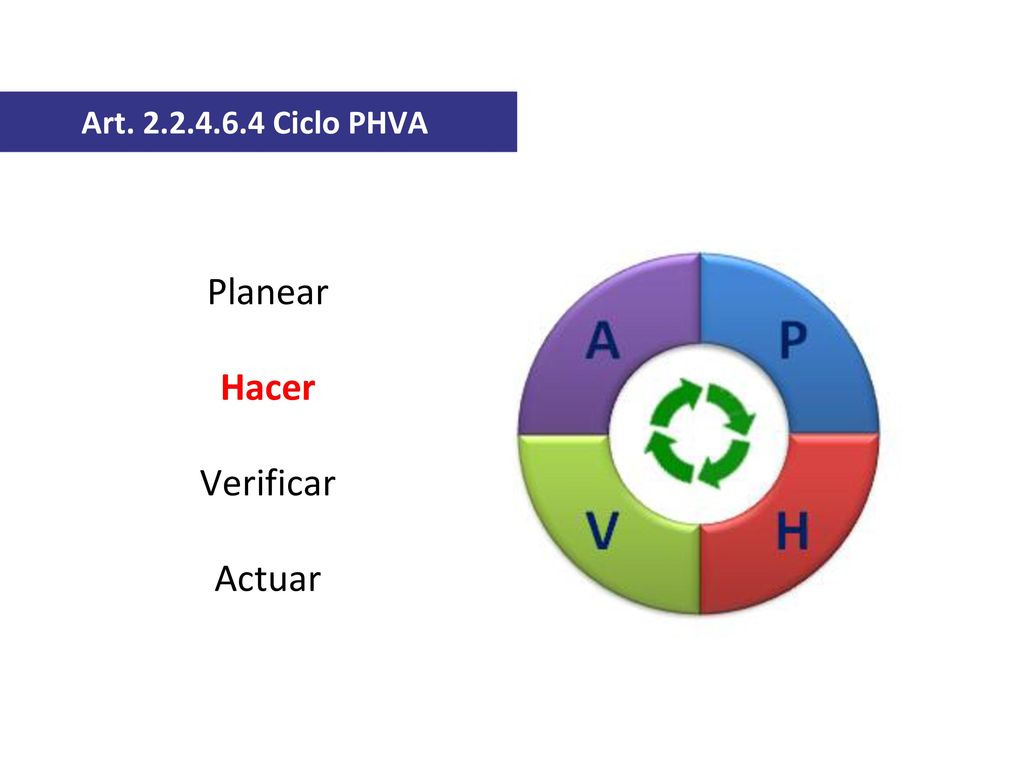 Art. 2.2.4.6.4 Ciclo PHVA

Planear

Hacer

Verificar

Actuar

A

P

V

H